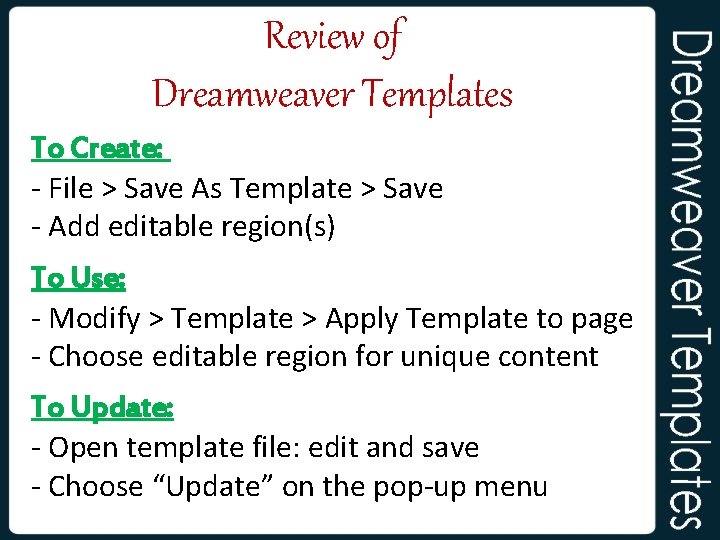 Review of
Dreamweaver Templates

To Create:
- File > Save As Template > Save
- Add editable region(s)

To Use:
- Modify > Template > Apply Template to page
- Choose editable region for unique content

To Update:
- Open template file: edit and save
- Choose “Update” on the pop-up menu

Dreamweaver Templates